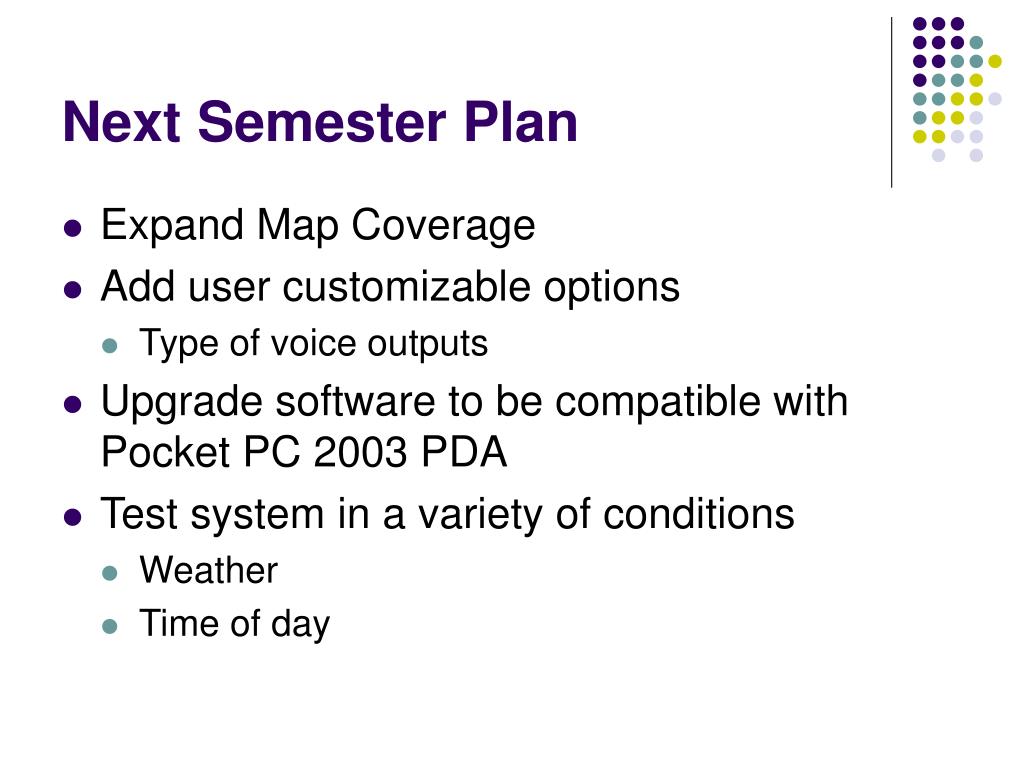 Next Semester Plan

- Expand Map Coverage
- Add user customizable options
  - Type of voice outputs
- Upgrade software to be compatible with Pocket PC 2003 PDA
- Test system in a variety of conditions
  - Weather
  - Time of day